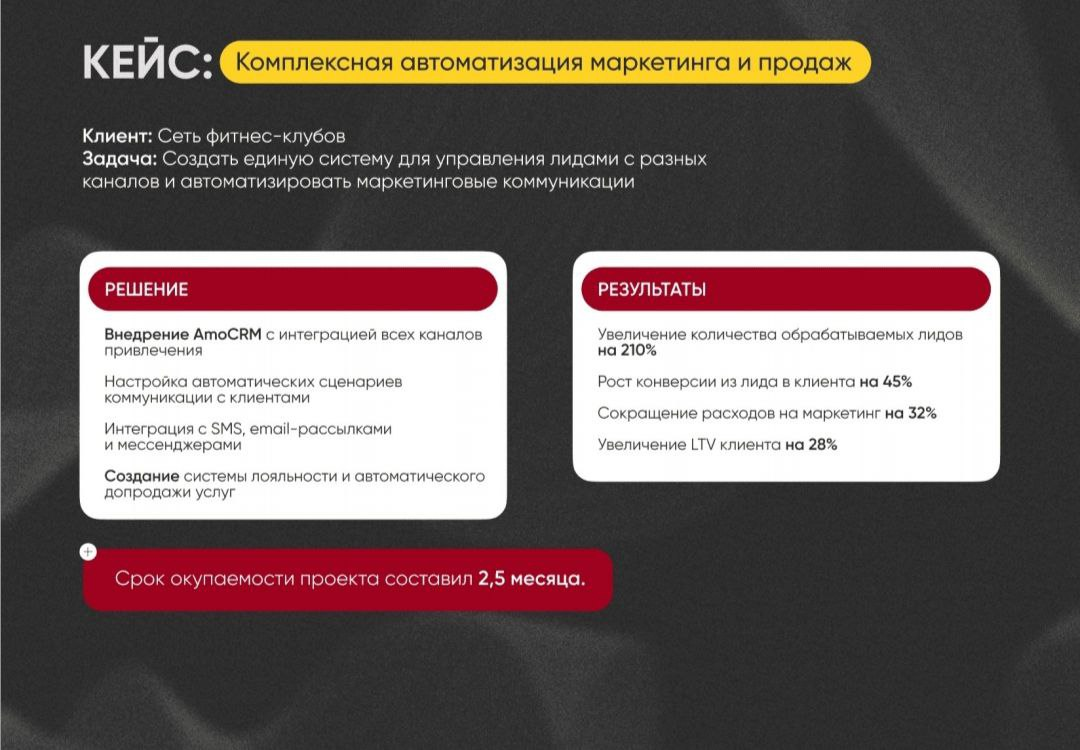 КЕЙС: Комплексная автоматизация маркетинга и продаж

Клиент: Сеть фитнес-клубов
Задача: Создать единую систему для управления лидами с разных каналов и автоматизировать маркетинговые коммуникации

РЕШЕНИЕ

Внедрение AmoCRM с интеграцией всех каналов привлечения

Настройка автоматических сценариев коммуникации с клиентами

Интеграция с SMS, email-рассылками и мессенджерами

Создание системы лояльности и автоматического допродажи услуг

РЕЗУЛЬТАТЫ

Увеличение количества обрабатываемых лидов на 210%

Рост конверсии из лида в клиента на 45%

Сокращение расходов на маркетинг на 32%

Увеличение LTV клиента на 28%

Срок окупаемости проекта составил 2,5 месяца.